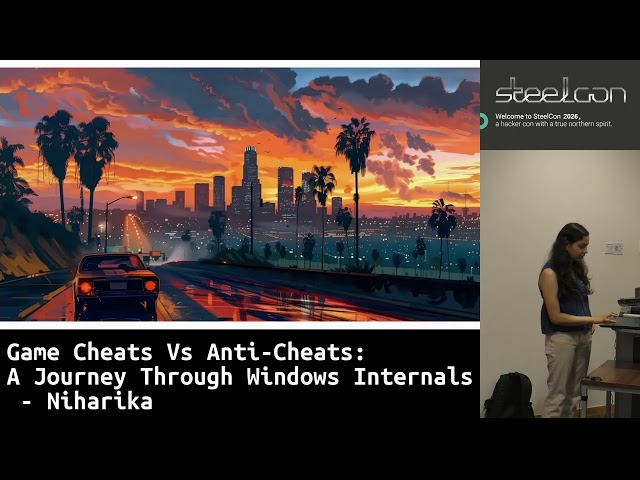 steelcon

Welcome to SteelCon 2026, a hacker con with a true northern spirit.

Game Cheats Vs Anti-Cheats:
A Journey Through Windows Internals
- Niharika